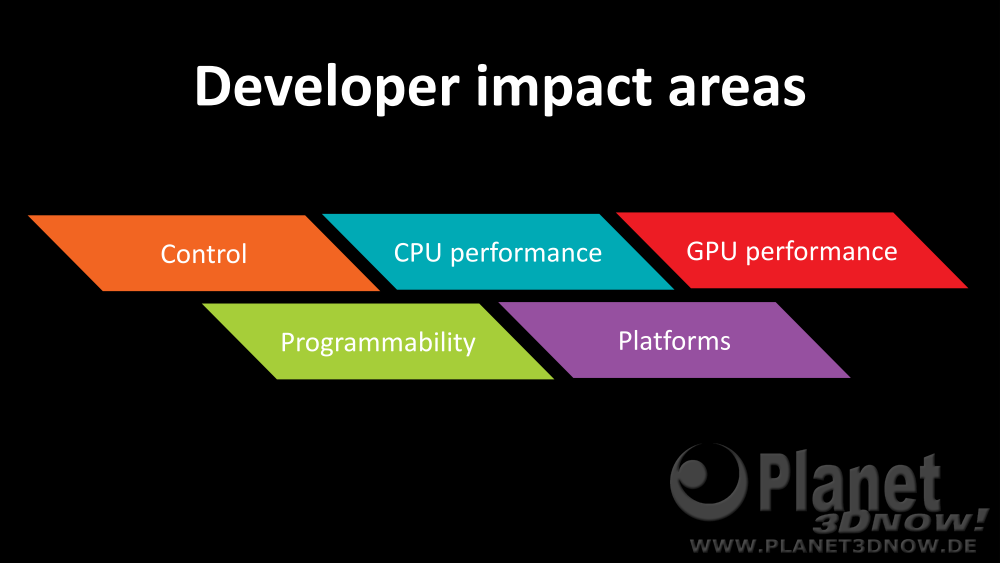 Developer impact areas

Control

CPU performance

GPU performance

Programmability

Platforms

Planet 3DNOW!
WWW.PLANET3DNOW.DE